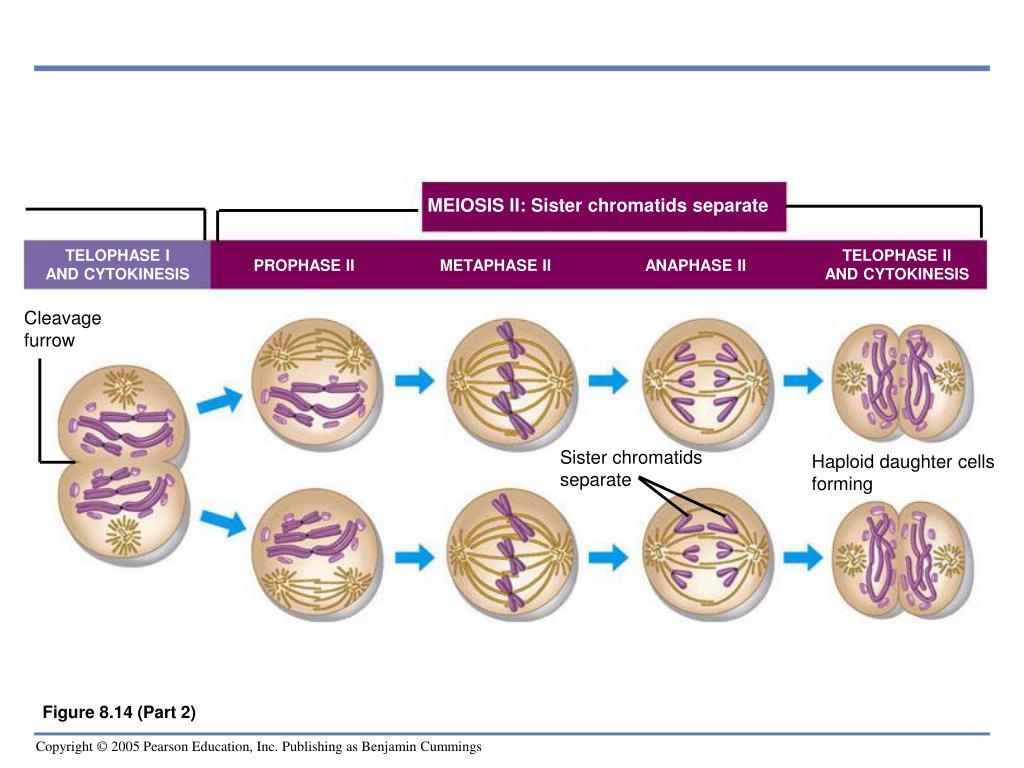 MEIOSIS II: Sister chromatids separate

TELOPHASE I AND CYTOKINESIS

PROPHASE II

METAPHASE II

ANAPHASE II

TELOPHASE II AND CYTOKINESIS

Cleavage furrow

Sister chromatids separate

Haploid daughter cells forming

Figure 8.14 (Part 2)

Copyright © 2005 Pearson Education, Inc. Publishing as Benjamin Cummings